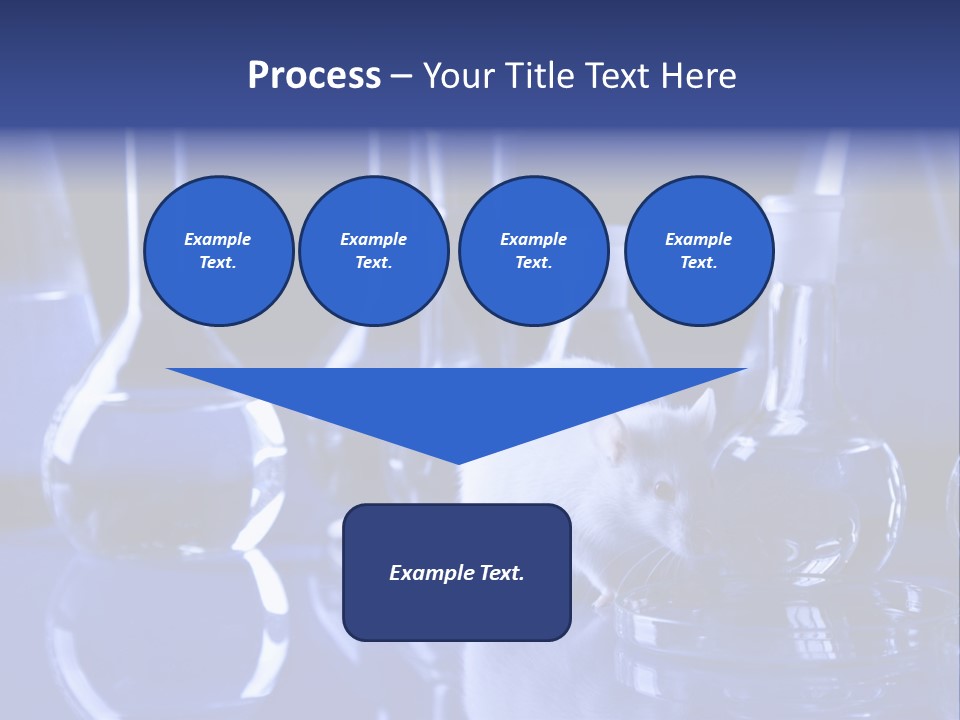 Process – Your Title Text Here

Example Text.

Example Text.

Example Text.

Example Text.

Example Text.